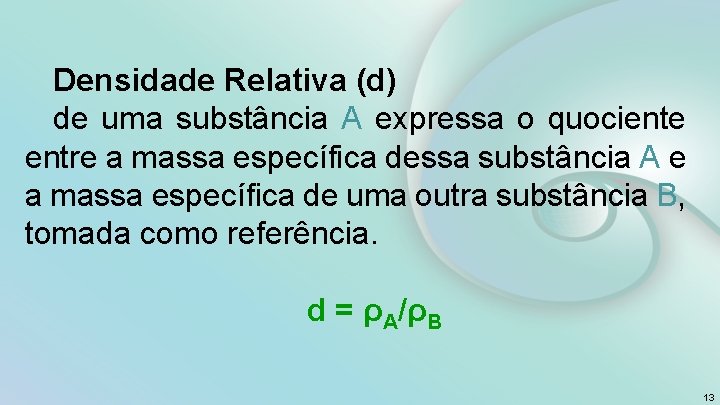 Densidade Relativa (d)

de uma substância A expressa o quociente entre a massa específica dessa substância A e a massa específica de uma outra substância B, tomada como referência.

$d = \rho_A/\rho_B$

13